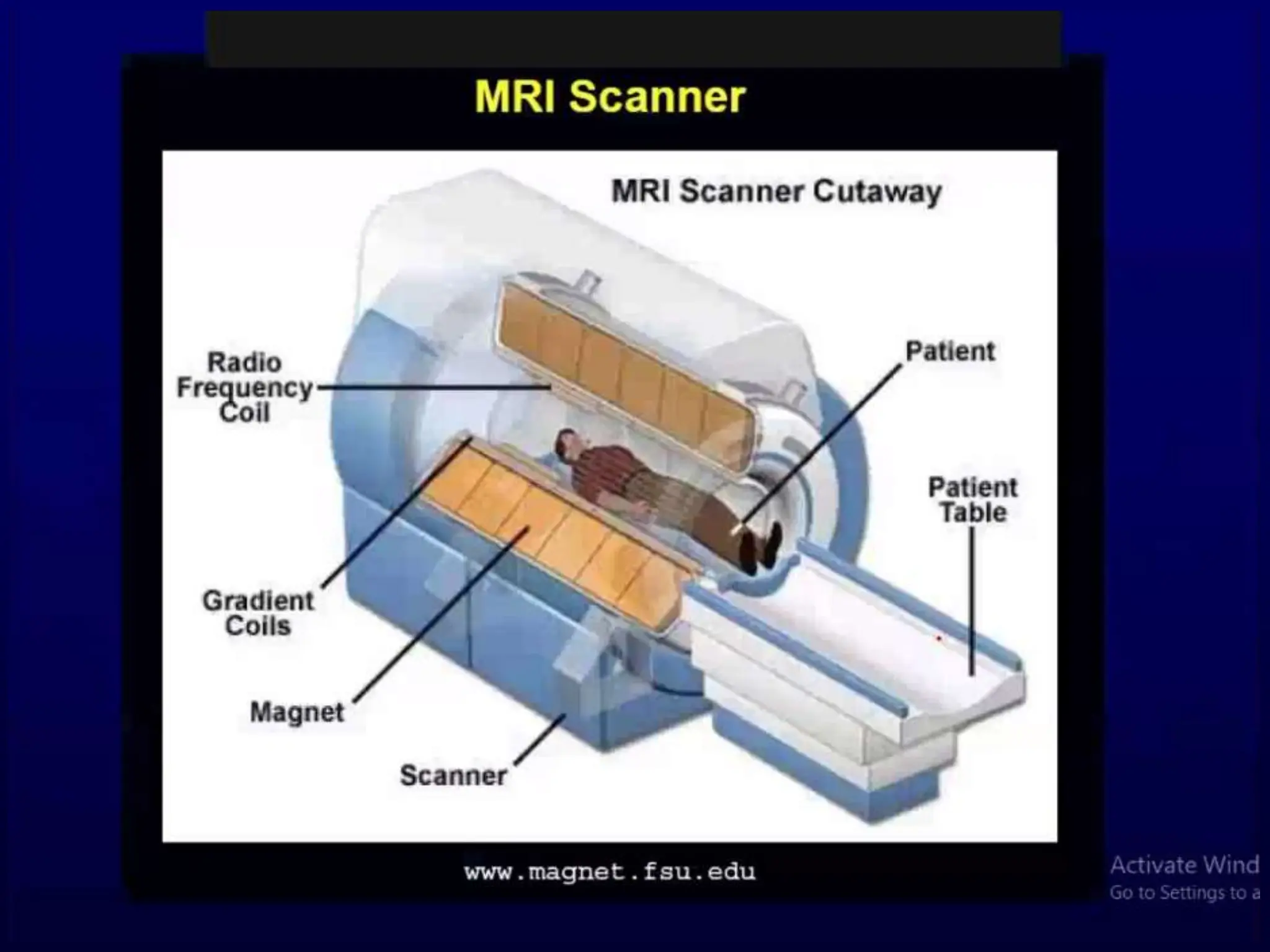 MRI Scanner

MRI Scanner Cutaway

Radio Frequency Coil

Patient

Patient Table

Gradient Coils

Magnet

Scanner

www.magnet.fsu.edu

Activate Wind
Go to Settings to a